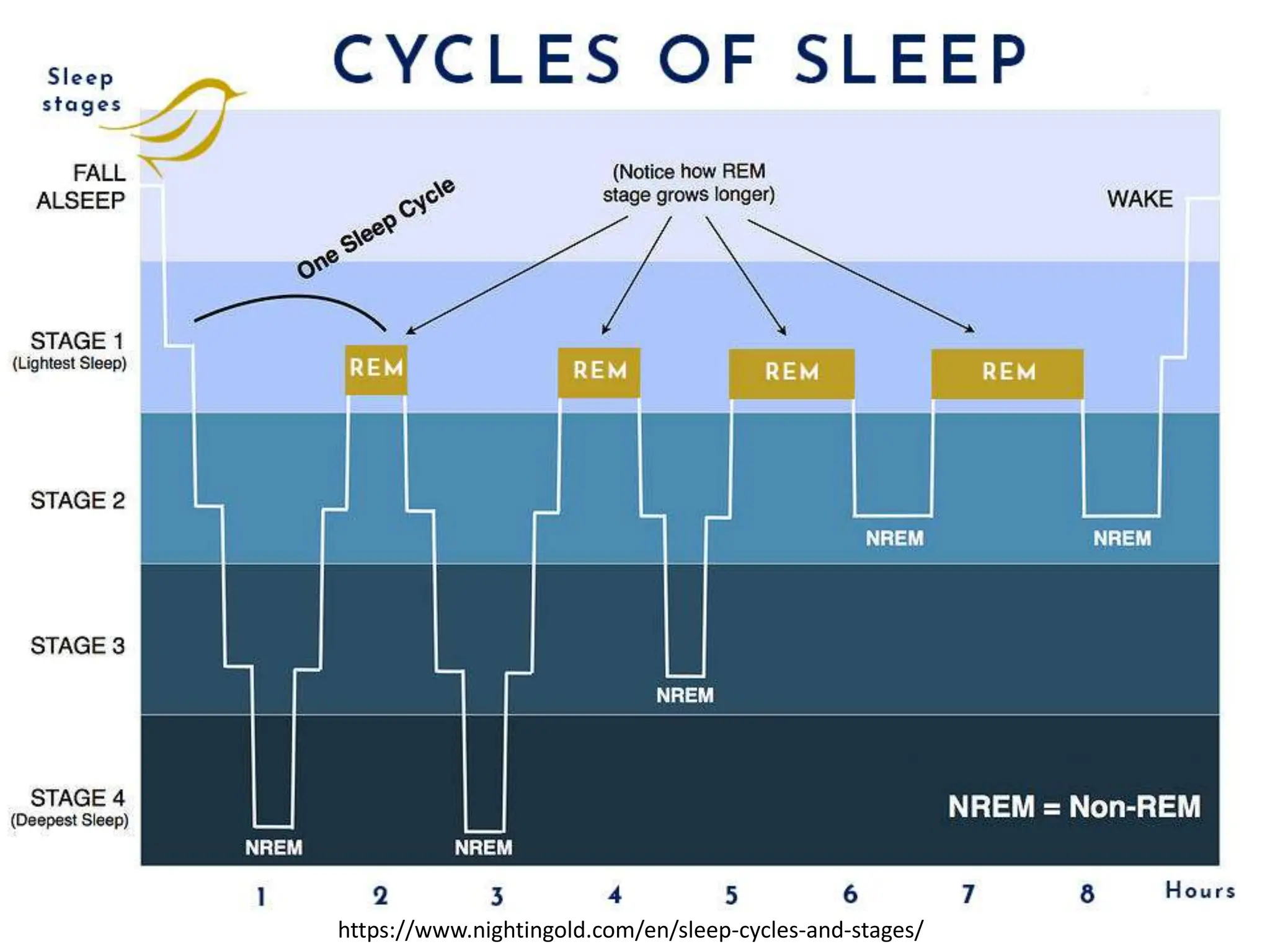 CYCLES OF SLEEP

Sleep stages

FALL ALSEEP

STAGE 1
(Lightest Sleep)

STAGE 2

STAGE 3

STAGE 4
(Deepest Sleep)

One Sleep Cycle

(Notice how REM stage grows longer)

WAKE

REM

REM

REM

REM

NREM

NREM

NREM

NREM

NREM

NREM = Non-REM

1 2 3 4 5 6 7 8 Hours

https://www.nightingold.com/en/sleep-cycles-and-stages/